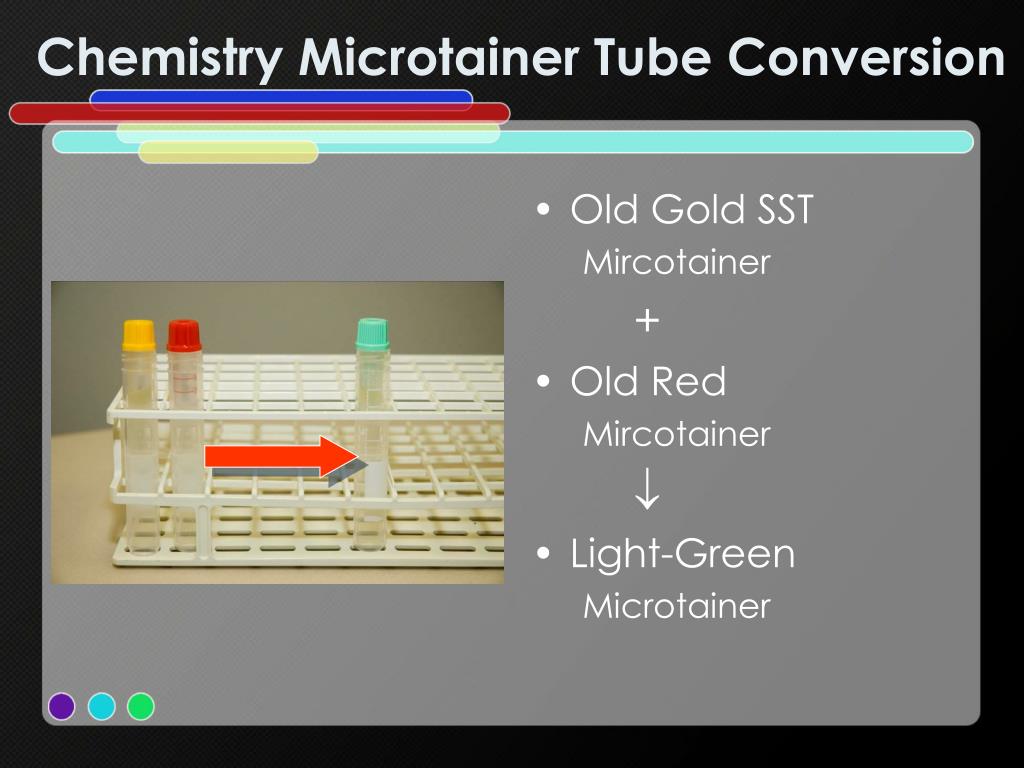 Chemistry Microtainer Tube Conversion

• Old Gold SST
Mircotainer
+
• Old Red
Mircotainer
↓
• Light-Green
Microtainer